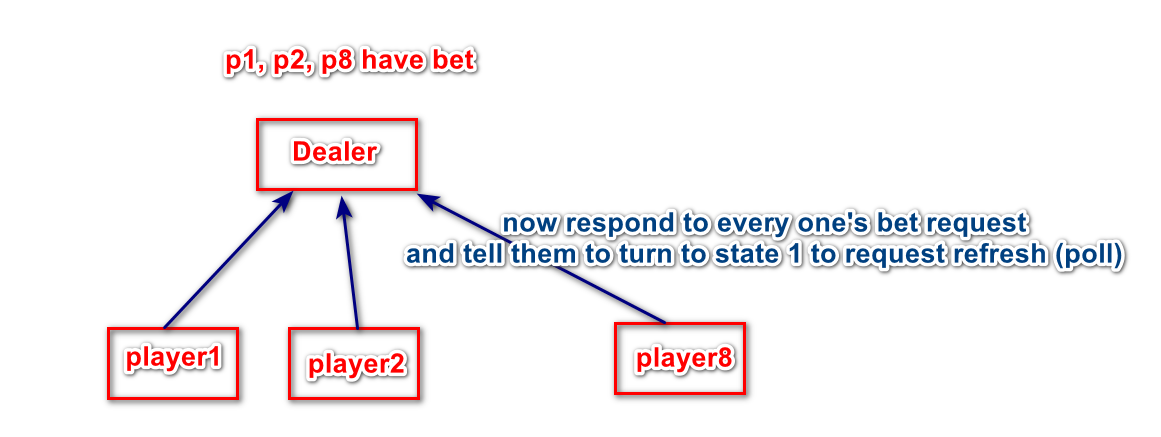 p1, p2, p8 have bet

Dealer

now respond to every one's bet request
and tell them to turn to state 1 to request refresh (poll)

player1

player2

player8